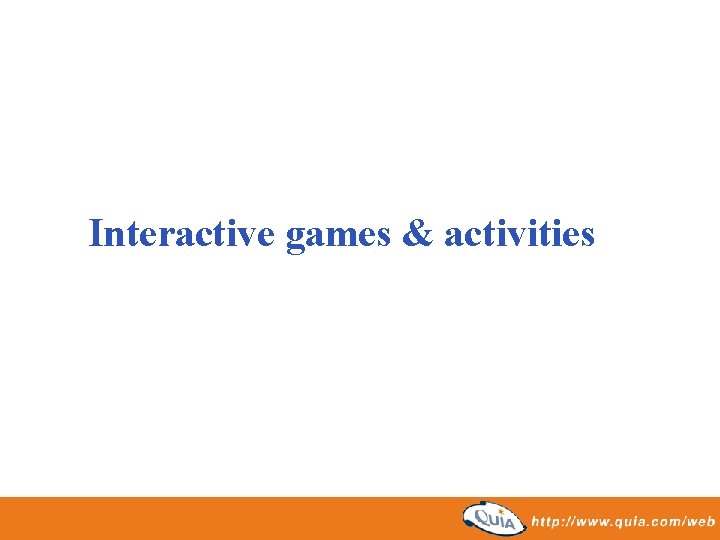 Interactive games & activities

QUIA http://www.quia.com/web